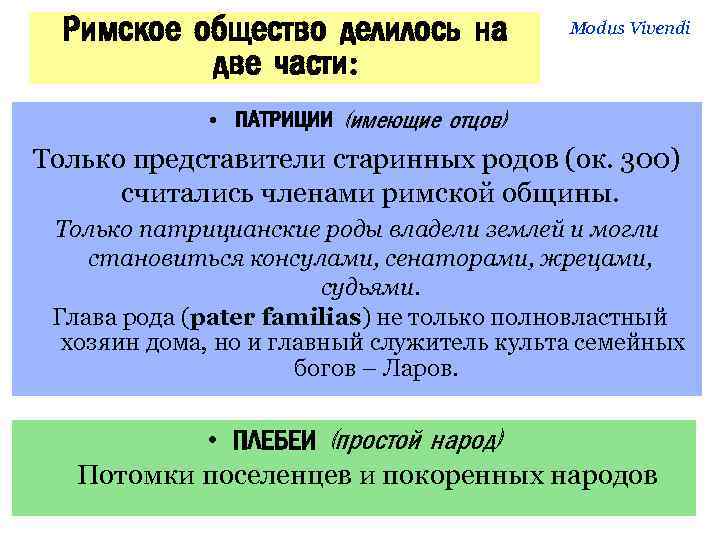 Римское общество делилось на две части:

Modus Vivendi

• ПАТРИЦИИ (имеющие отцов)

Только представители старинных родов (ок. 300) считались членами римской общины.

Только патрицианские роды владели землей и могли становиться консулами, сенаторами, жрецами, судьями.

Глава рода (pater familias) не только полновластный хозяин дома, но и главный служитель культа семейных богов – Ларов.

• ПЛЕБЕИ (простой народ)

Потомки поселенцев и покоренных народов